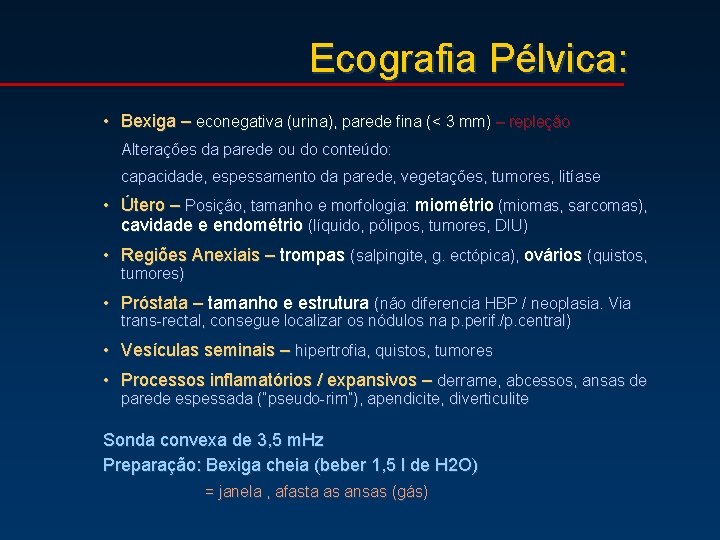 Ecografia Pélvica:

• Bexiga – econegativa (urina), parede fina (< 3 mm) – repleção

Alterações da parede ou do conteúdo:

capacidade, espessamento da parede, vegetações, tumores, litíase

• Útero – Posição, tamanho e morfologia: miométrio (miomas, sarcomas), cavidade e endométrio (líquido, pólipos, tumores, DIU)

• Regiões Anexiais – trompas (salpingite, g. ectópica), ovários (quistos, tumores)

• Próstata – tamanho e estrutura (não diferencia HBP / neoplasia. Via trans-rectal, consegue localizar os nódulos na p.perif./p.central)

• Vesículas seminais – hipertrofia, quistos, tumores

• Processos inflamatórios / expansivos – derrame, abcessos, ansas de parede espessada ("pseudo-rim"), apendicite, diverticulite

Sonda convexa de 3,5 mHz

Preparação: Bexiga cheia (beber 1,5 l de H2O)

= janela , afasta as ansas (gás)